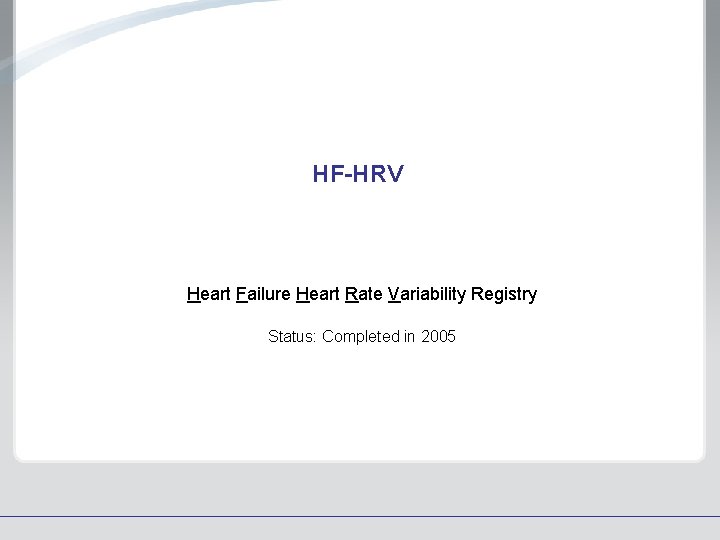 HF-HRV

Heart Failure Heart Rate Variability Registry

Status: Completed in 2005